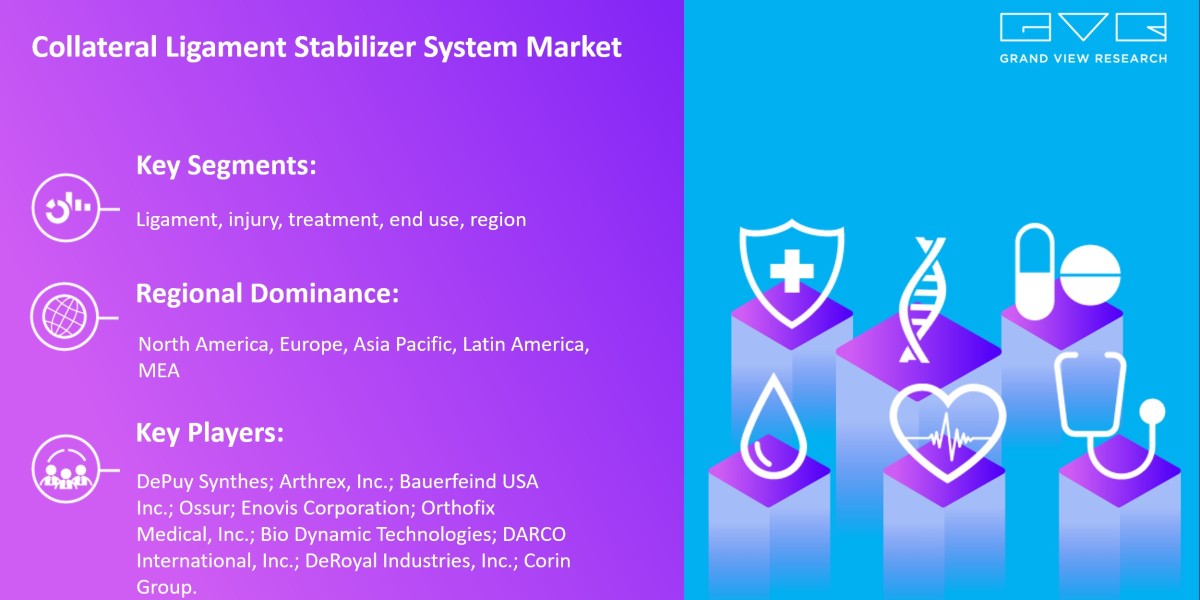 Collateral Ligament Stabilizer System Market

GVR
GRAND VIEW RESEARCH

Key Segments:

Ligament, injury, treatment, end use, region

Regional Dominance:

North America, Europe, Asia Pacific, Latin America, MEA

Key Players:

DePuy Synthes; Arthrex, Inc.; Bauerfeind USA Inc.; Ossur; Enovis Corporation; Orthofix Medical, Inc.; Bio Dynamic Technologies; DARCO International, Inc.; DeRoyal Industries, Inc.; Corin Group.